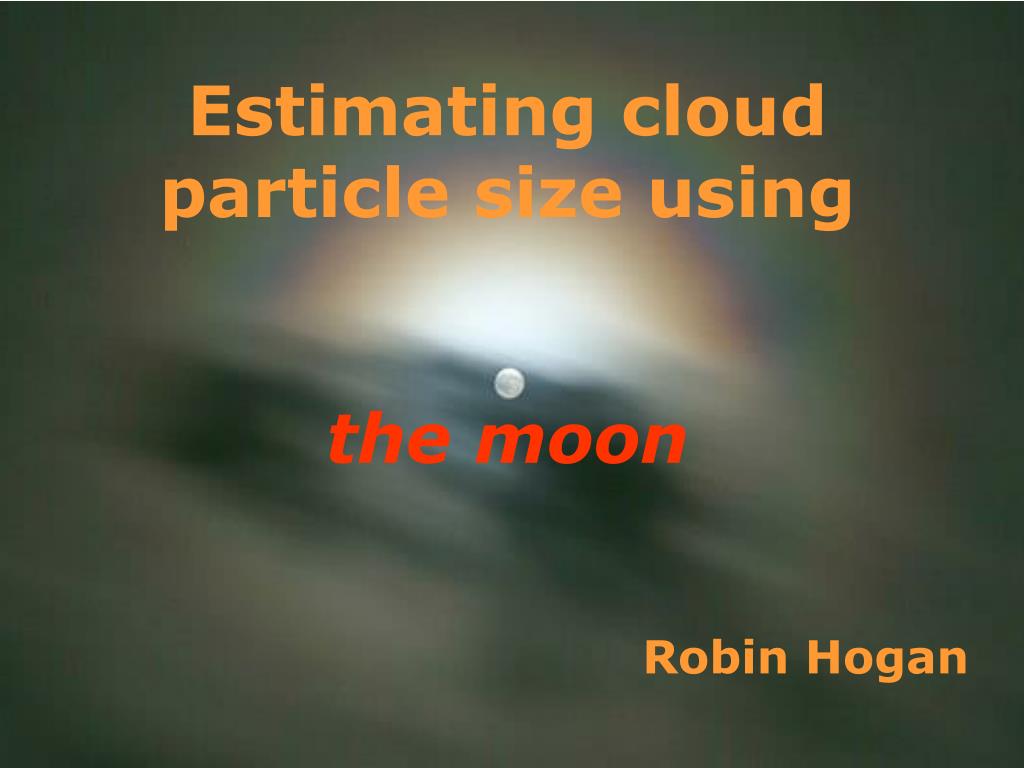 Estimating cloud particle size using

the moon

Robin Hogan